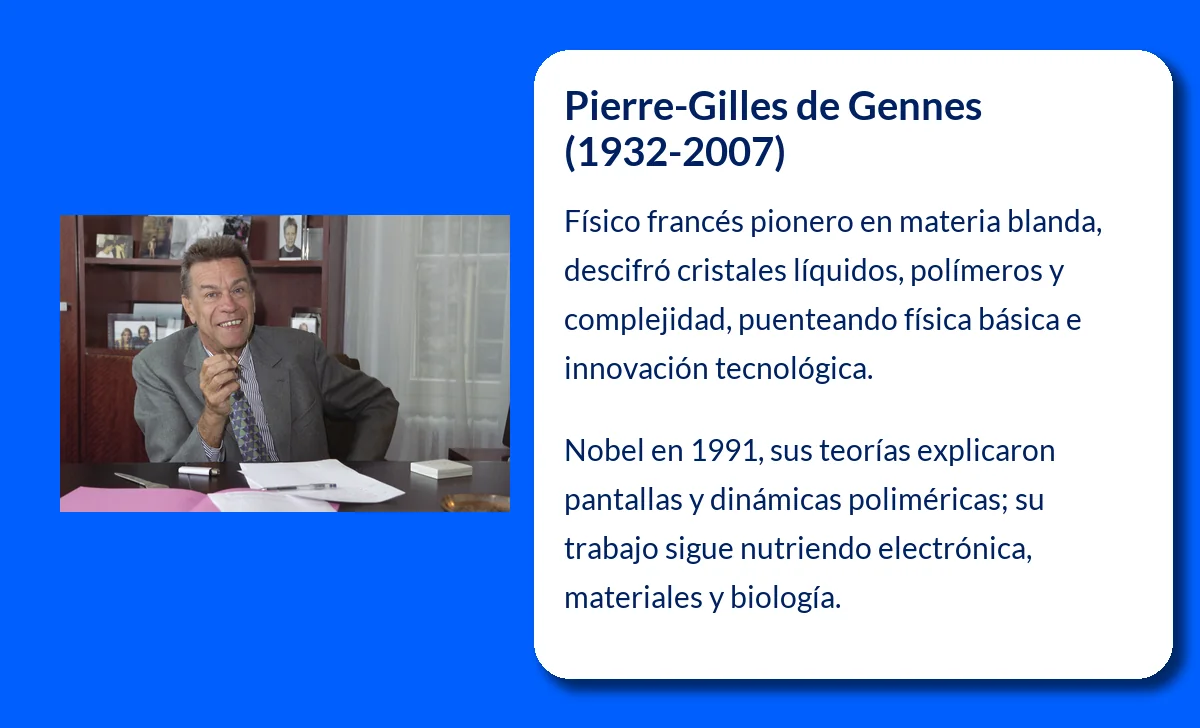 Pierre-Gilles de Gennes (1932-2007)

Físico francés pionero en materia blanda, descifró cristales líquidos, polímeros y complejidad, puenteando física básica e innovación tecnológica.

Nobel en 1991, sus teorías explicaron pantallas y dinámicas poliméricas; su trabajo sigue nutriendo electrónica, materiales y biología.